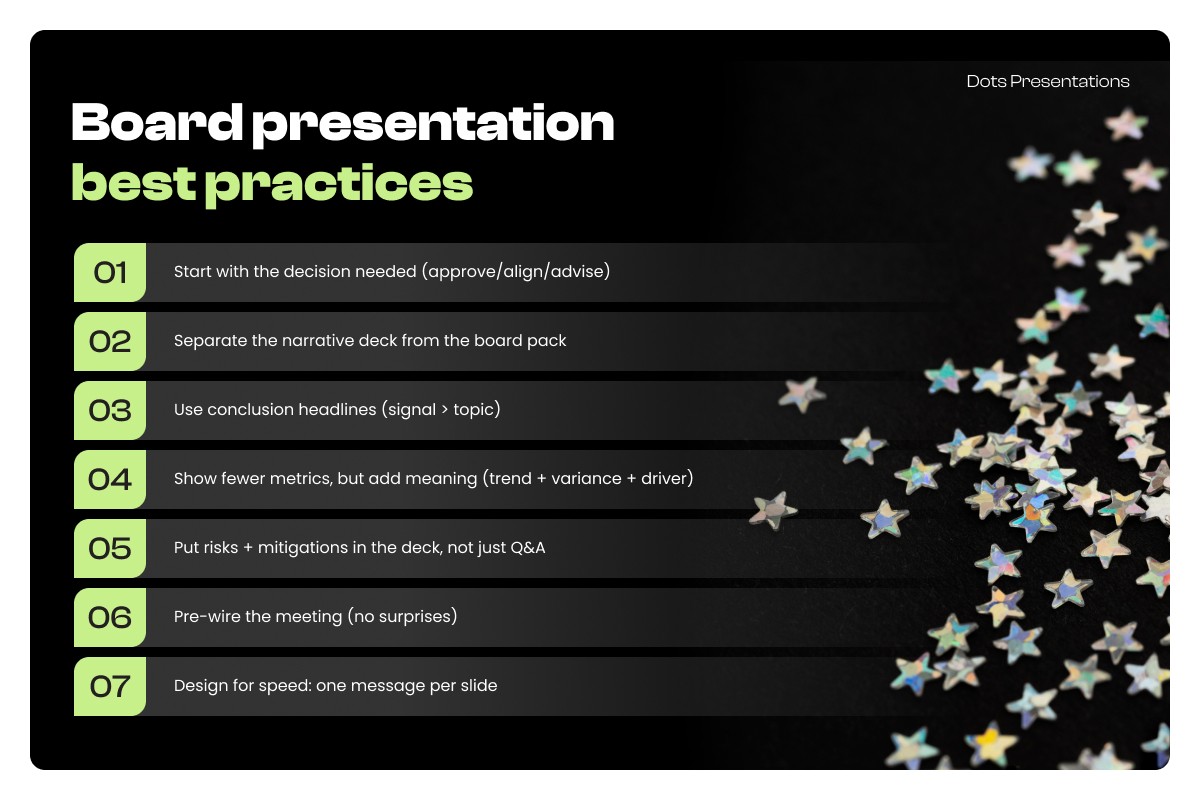 Dots Presentations

Board presentation
best practices

01 Start with the decision needed (approve/align/advise)

02 Separate the narrative deck from the board pack

03 Use conclusion headlines (signal > topic)

04 Show fewer metrics, but add meaning (trend + variance + driver)

05 Put risks + mitigations in the deck, not just Q&A

06 Pre-wire the meeting (no surprises)

07 Design for speed: one message per slide